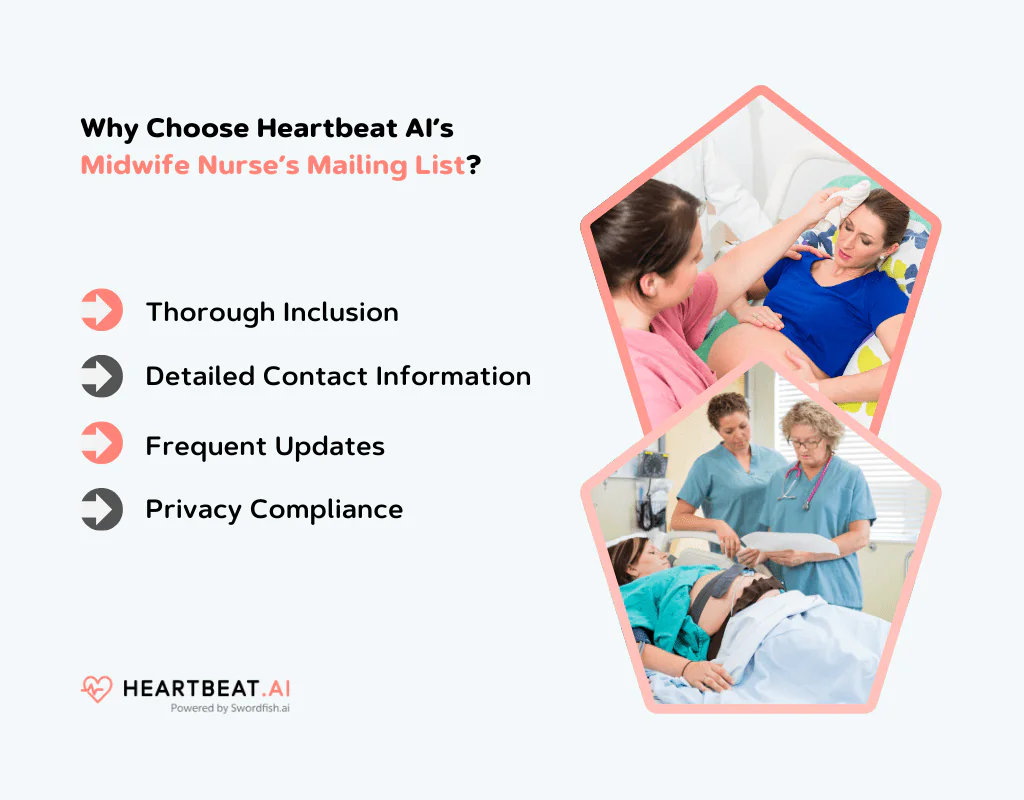 Why Choose Heartbeat AI's
Midwife Nurse's Mailing List?

Thorough Inclusion

Detailed Contact Information

Frequent Updates

Privacy Compliance

HEARTBEAT.AI
Powered by Swordfish.ai